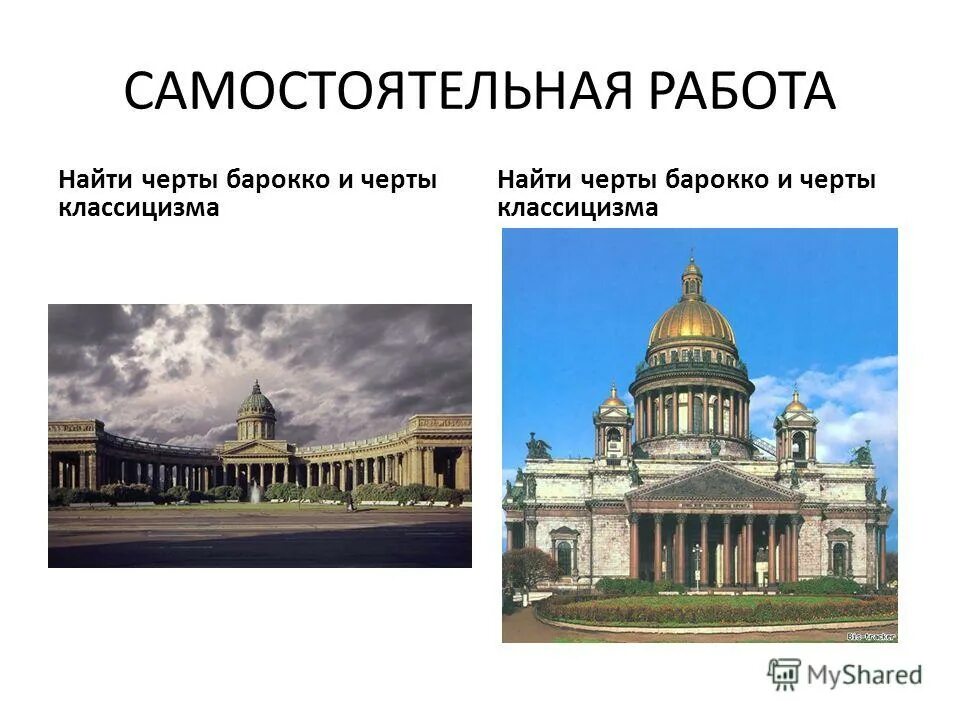 САМОСТОЯТЕЛЬНАЯ РАБОТА

Найти черты барокко и черты классицизма

Найти черты барокко и черты классицизма

MyShared